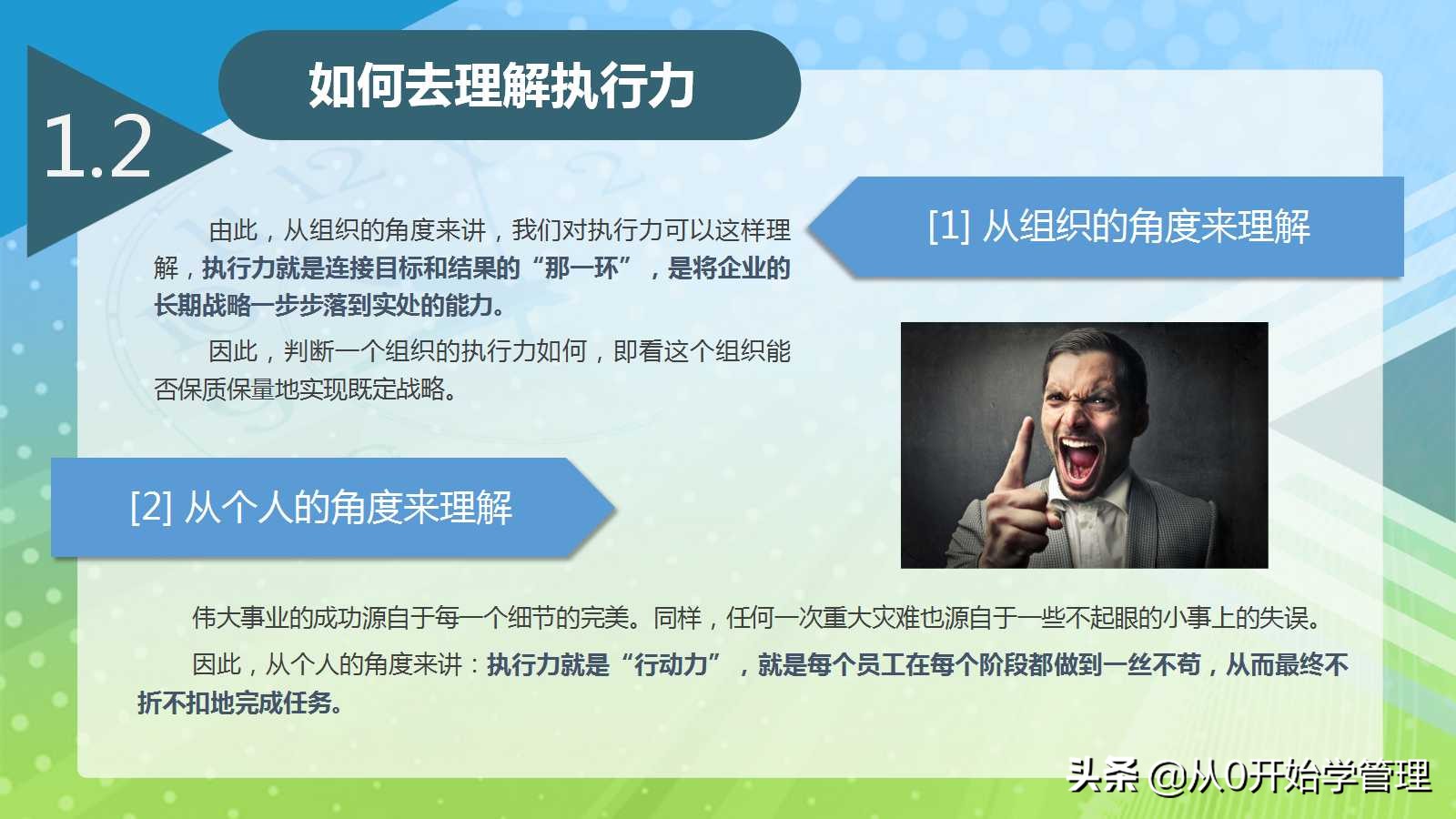 1.2

如何去理解执行力

[1] 从组织的角度来理解

由此，从组织的角度来讲，我们对执行力可以这样理解，执行力就是连接目标和结果的“那一环”，是将企业的长期战略一步步落到实处的能力。

因此，判断一个组织的执行力如何，即看这个组织能否保质保量地实现既定战略。

[2] 从个人的角度来理解

伟大事业的成功源自于每一个细节的完美。同样，任何一次重大灾难也源自于一些不起眼的小事上的失误。

因此，从个人的角度来讲：执行力就是“行动力”，就是每个员工在每个阶段都做到一丝不苟，从而最终不折不扣地完成任务。

头条 @从0开始学管理